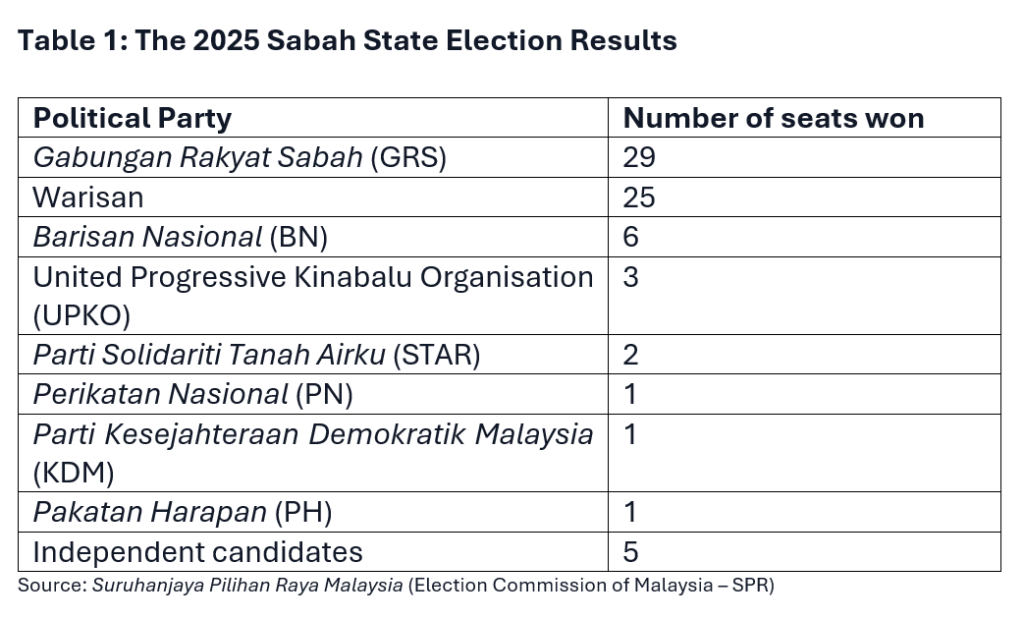 Table 1: The 2025 Sabah State Election Results

| Political Party | Number of seats won |
|---|---|
| Gabungan Rakyat Sabah (GRS) | 29 |
| Warisan | 25 |
| Barisan Nasional (BN) | 6 |
| United Progressive Kinabalu Organisation (UPKO) | 3 |
| Parti Solidariti Tanah Airku (STAR) | 2 |
| Perikatan Nasional (PN) | 1 |
| Parti Kesejahteraan Demokratik Malaysia (KDM) | 1 |
| Pakatan Harapan (PH) | 1 |
| Independent candidates | 5 |

Source: Suruhanjaya Pilihan Raya Malaysia (Election Commission of Malaysia – SPR)